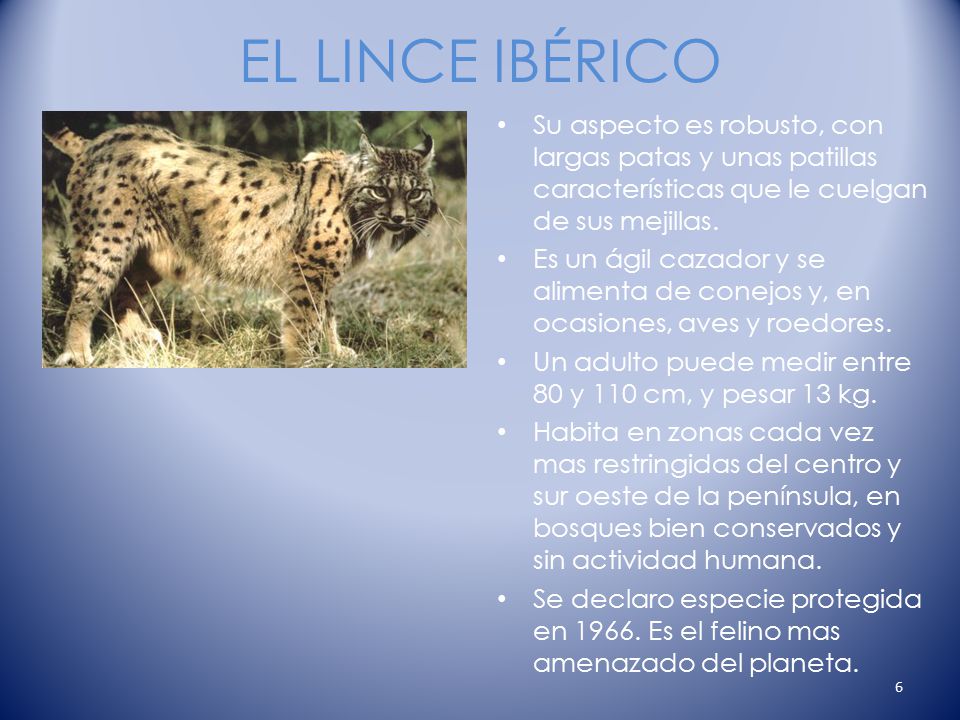 EL LINCE IBÉRICO

• Su aspecto es robusto, con largas patas y unas patillas características que le cuelgan de sus mejillas.
• Es un ágil cazador y se alimenta de conejos y, en ocasiones, aves y roedores.
• Un adulto puede medir entre 80 y 110 cm, y pesar 13 kg.
• Habita en zonas cada vez mas restringidas del centro y sur oeste de la península, en bosques bien conservados y sin actividad humana.
• Se declaro especie protegida en 1966. Es el felino mas amenazado del planeta.

6